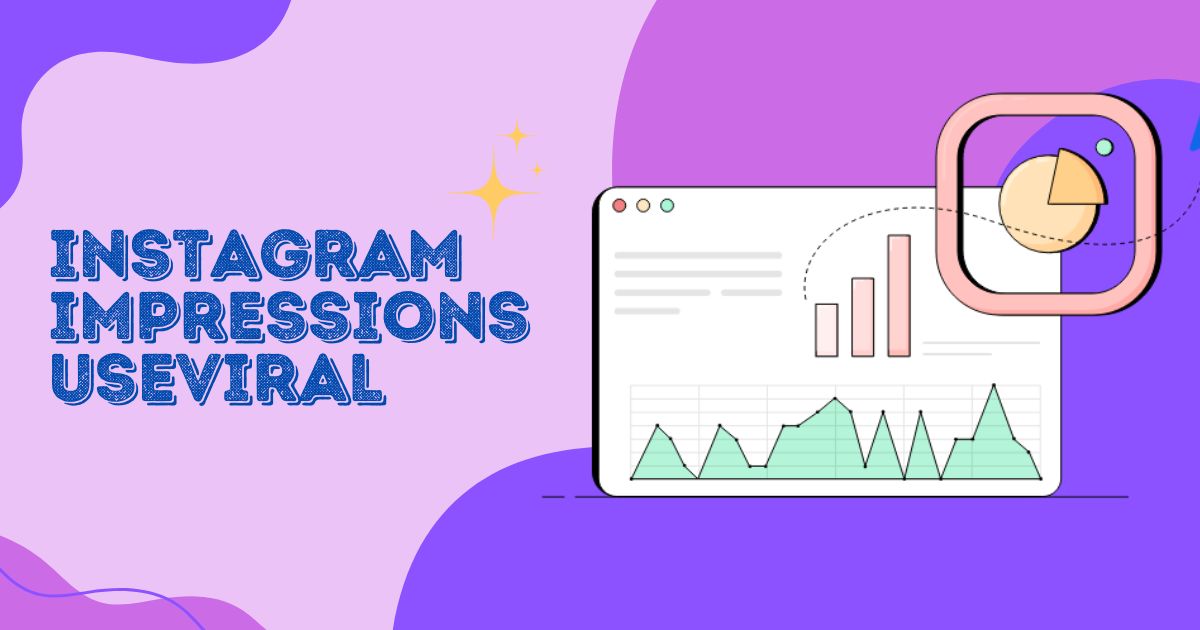 INSTAGRAM IMPRESSIONS USEVIRAL